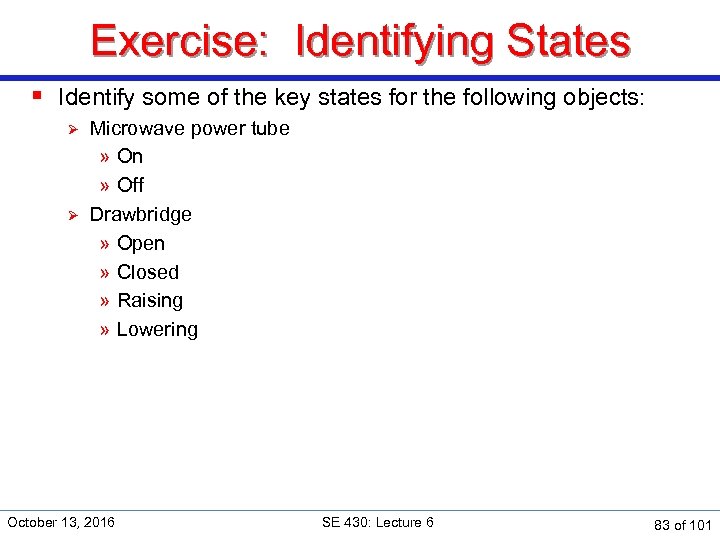 Exercise: Identifying States

▪ Identify some of the key states for the following objects:

➢ Microwave power tube

» On

» Off

➢ Drawbridge

» Open

» Closed

» Raising

» Lowering

October 13, 2016

SE 430: Lecture 6

83 of 101